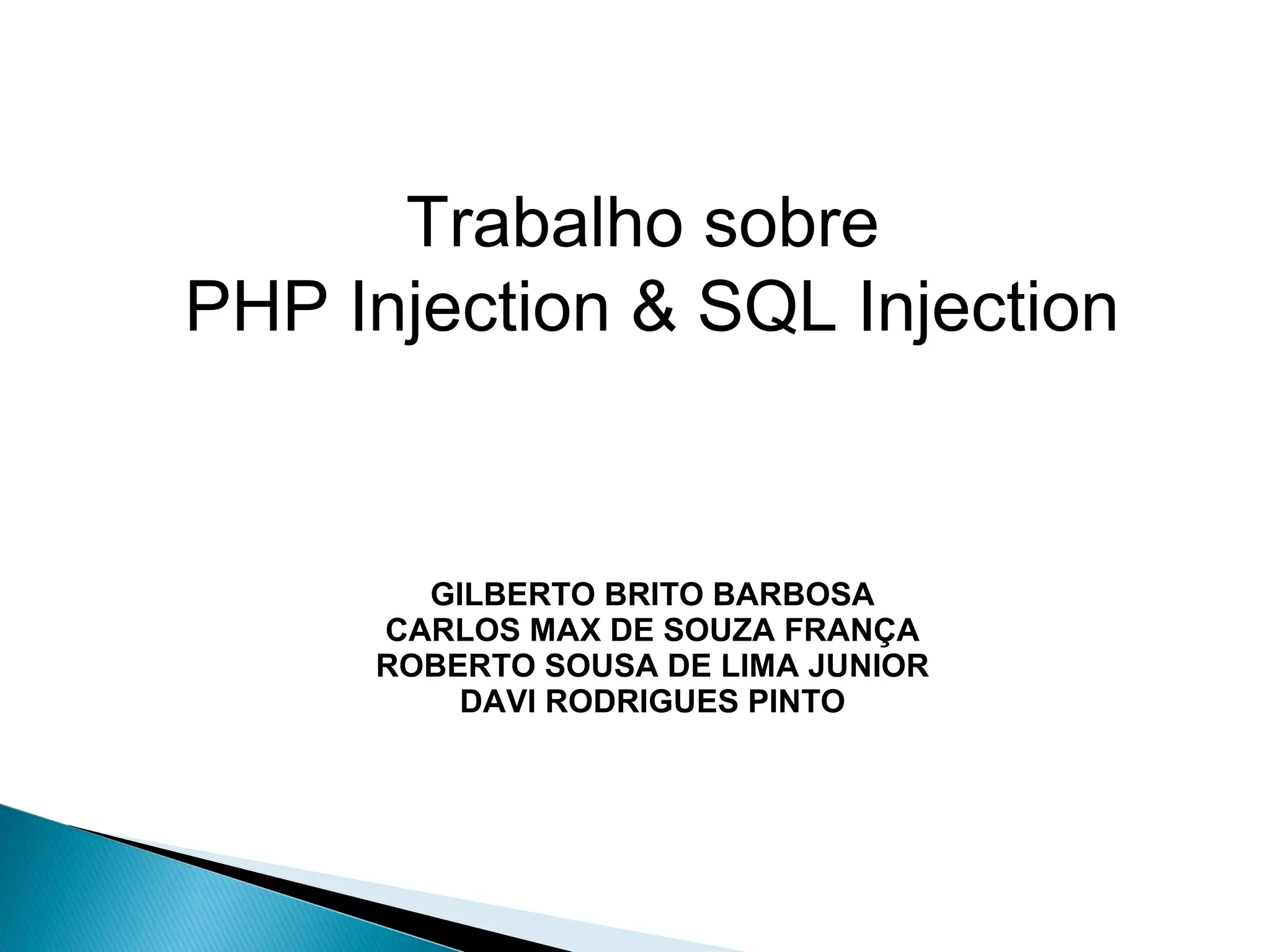 Trabalho sobre
PHP Injection & SQL Injection

GILBERTO BRITO BARBOSA
CARLOS MAX DE SOUZA FRANÇA
ROBERTO SOUSA DE LIMA JUNIOR
DAVI RODRIGUES PINTO